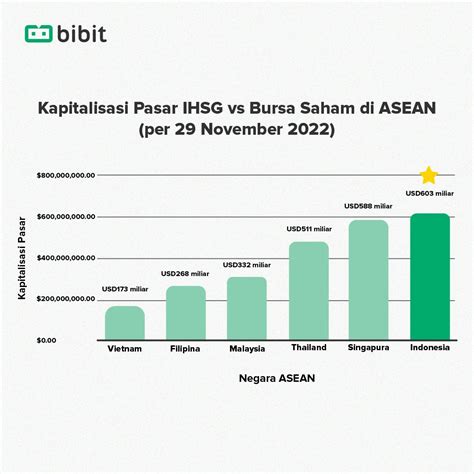 bibit

Kapitalisasi Pasar IHSG vs Bursa Saham di ASEAN (per 29 November 2022)

Kapitalisasi Pasar

$800,000,000.00
$600,000,000.00
$400,000,000.00
$200,000,000.00
$0.00

USD173 miliar
USD268 miliar
USD332 miliar
USD511 miliar
USD588 miliar
USD603 miliar

Vietnam
Filipina
Malaysia
Thailand
Singapura
Indonesia

Negara ASEAN